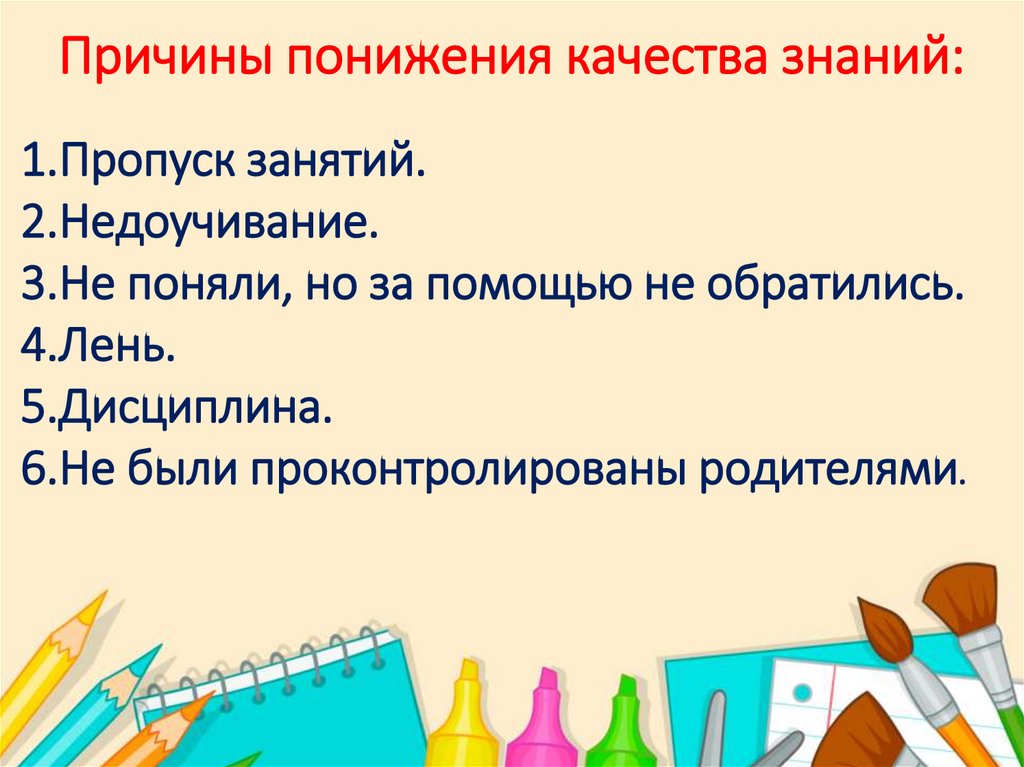 Причины понижения качества знаний:

1.Пропуск занятий.
2.Недоучивание.
3.Не поняли, но за помощью не обратились.
4.Лень.
5.Дисциплина.
6.Не были проконтролированы родителями.